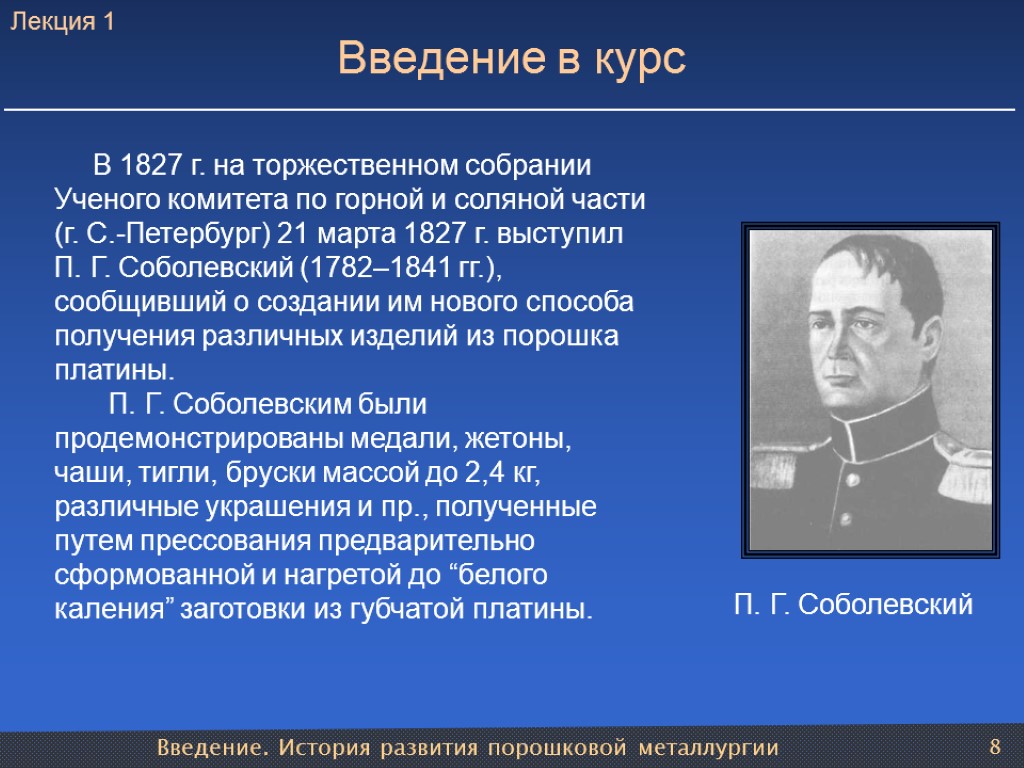 Лекция 1

Введение в курс

В 1827 г. на торжественном собрании Ученого комитета по горной и соляной части (г. С.-Петербург) 21 марта 1827 г. выступил П. Г. Соболевский (1782–1841 гг.), сообщивший о создании им нового способа получения различных изделий из порошка платины.

П. Г. Соболевским были продемонстрированы медали, жетоны, чаши, тигли, бруски массой до 2,4 кг, различные украшения и пр., полученные путем прессования предварительно сформованной и нагретой до “белого каления” заготовки из губчатой платины.

П. Г. Соболевский

Введение. История развития порошковой металлургии

8